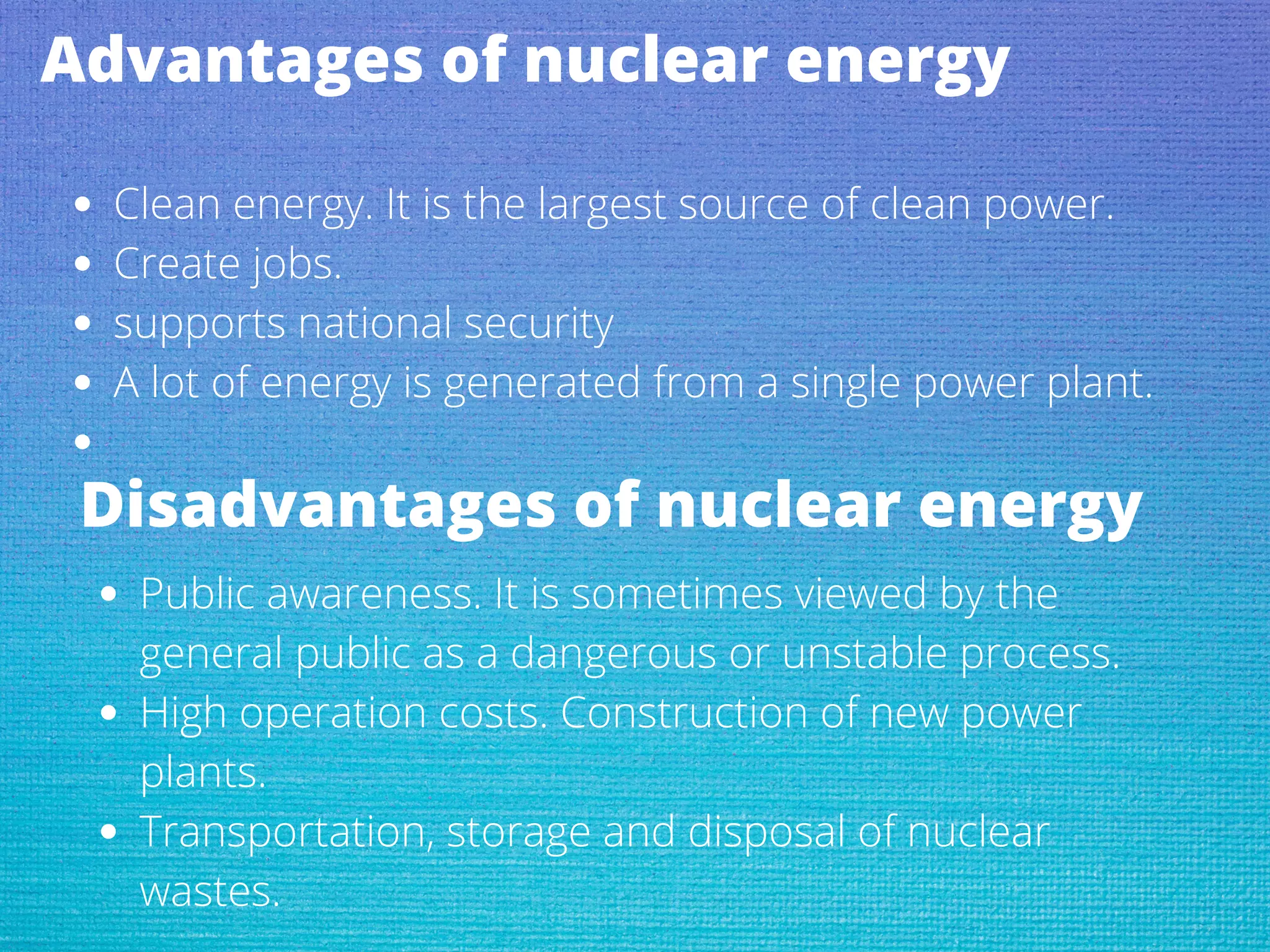 Advantages of nuclear energy

- Clean energy. It is the largest source of clean power.
- Create jobs.
- supports national security
- A lot of energy is generated from a single power plant.
-

Disadvantages of nuclear energy

- Public awareness. It is sometimes viewed by the general public as a dangerous or unstable process.
- High operation costs. Construction of new power plants.
- Transportation, storage and disposal of nuclear wastes.